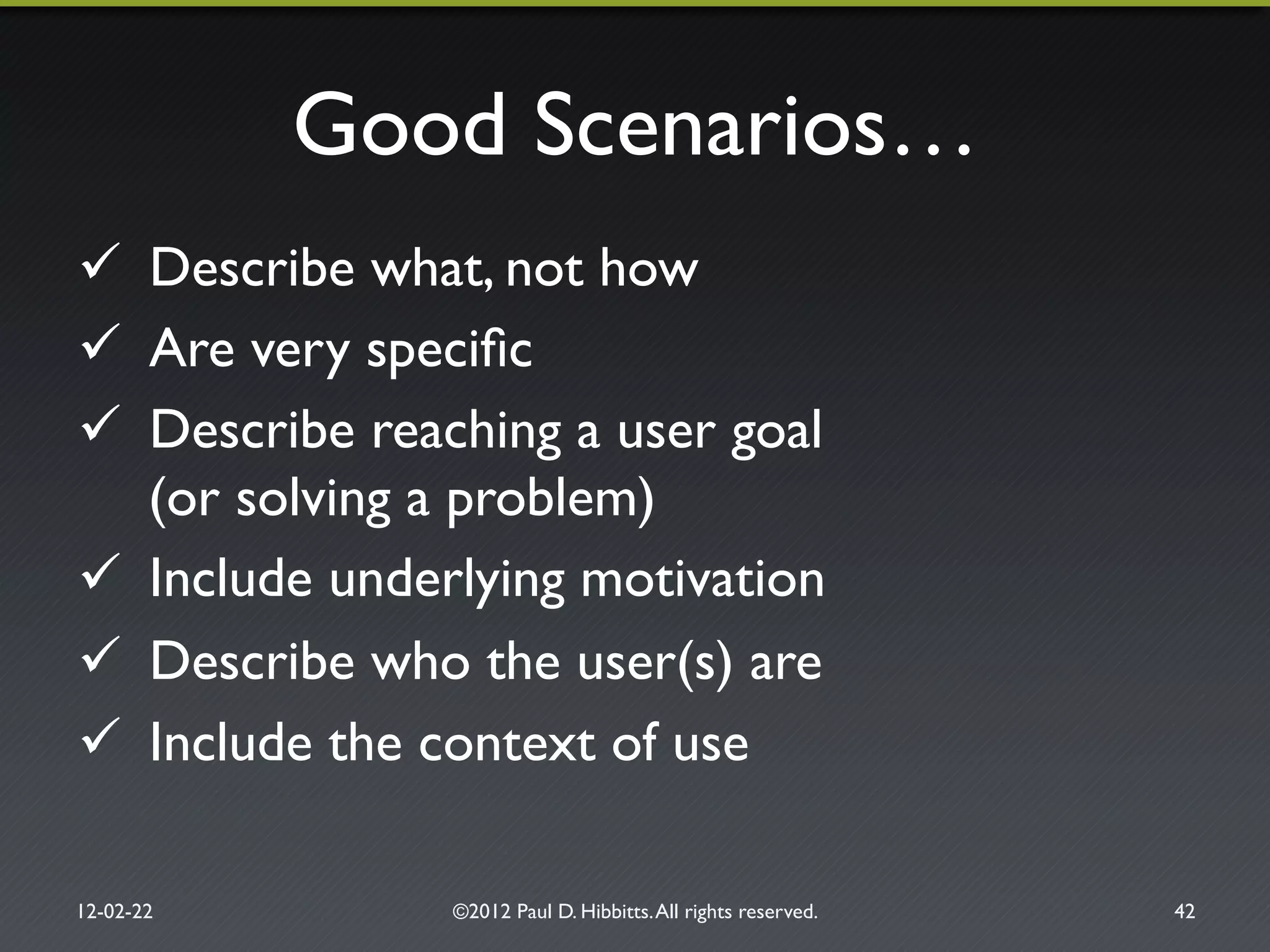 Good Scenarios…

✓ Describe what, not how
✓ Are very specific
✓ Describe reaching a user goal (or solving a problem)
✓ Include underlying motivation
✓ Describe who the user(s) are
✓ Include the context of use

12-02-22

©2012 Paul D. Hibbitts. All rights reserved.

42